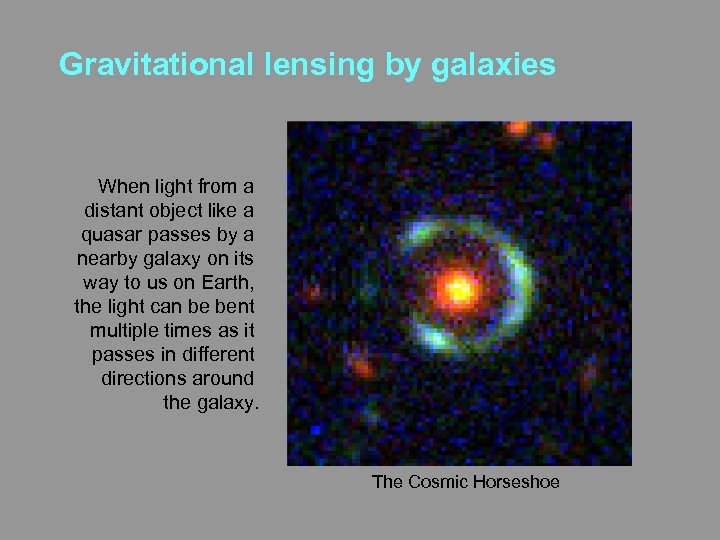 Gravitational lensing by galaxies

When light from a distant object like a quasar passes by a nearby galaxy on its way to us on Earth, the light can be bent multiple times as it passes in different directions around the galaxy.

The Cosmic Horseshoe